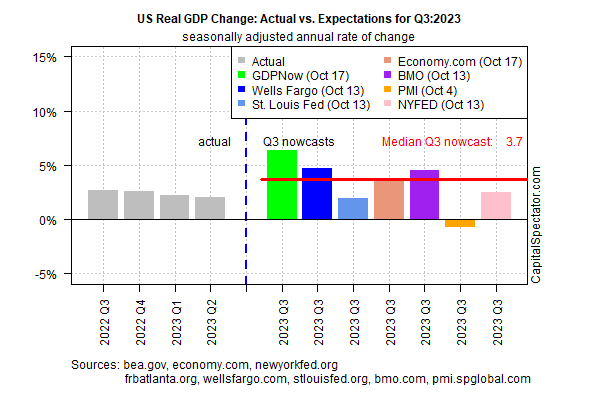 US Real GDP Change: Actual vs. Expectations for Q3:2023
seasonally adjusted annual rate of change

15%
10%
5%
0%
-5%

Actual
GDPNow (Oct 17)
Wells Fargo (Oct 13)
St. Louis Fed (Oct 13)
Economy.com (Oct 17)
BMO (Oct 13)
PMI (Oct 4)
NYFED (Oct 13)

actual
Q3 nowcasts
Median Q3 nowcast: 3.7

CapitalSpectator.com

2022 Q3
2022 Q4
2023 Q1
2023 Q2
2023 Q3
2023 Q3
2023 Q3
2023 Q3
2023 Q3
2023 Q3
2023 Q3

Sources: bea.gov, economy.com, newyorkfed.org
frbatlanta.org, wellsfargo.com, stlouisfed.org, bmo.com, pmi.spglobal.com